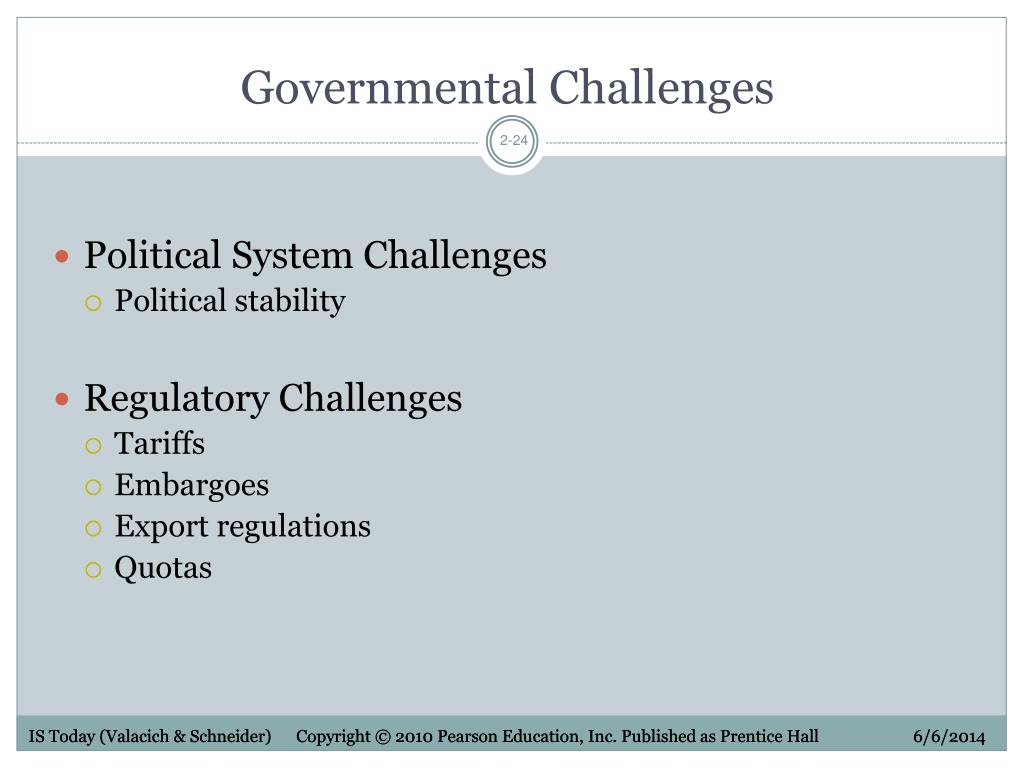 Governmental Challenges

2-24

- Political System Challenges
  - Political stability

- Regulatory Challenges
  - Tariffs
  - Embargoes
  - Export regulations
  - Quotas

IS Today (Valacich & Schneider) Copyright © 2010 Pearson Education, Inc. Published as Prentice Hall 6/6/2014